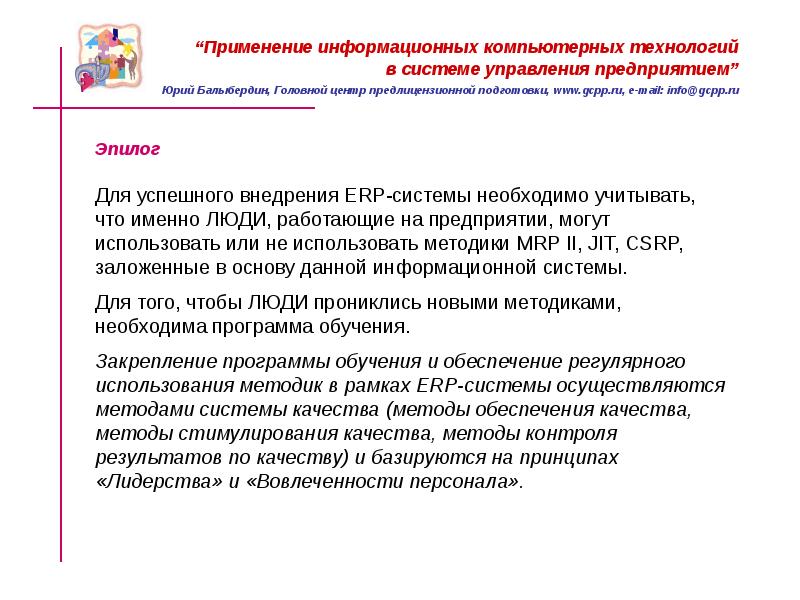 “Применение информационных компьютерных технологий в системе управления предприятием”

Юрий Бальбердин, Головной центр предлицензионной подготовки, www.gcpp.ru, e-mail: info@gcpp.ru

Эпилог

Для успешного внедрения ERP-системы необходимо учитывать, что именно ЛЮДИ, работающие на предприятии, могут использовать или не использовать методики MRP II, JIT, CSRP, заложенные в основу данной информационной системы.

Для того, чтобы ЛЮДИ прониклись новыми методиками, необходима программа обучения.

Закрепление программы обучения и обеспечение регулярного использования методик в рамках ERP-системы осуществляются методами системы качества (методы обеспечения качества, методы стимулирования качества, методы контроля результатов по качеству) и базируются на принципах «Лидерства» и «Вовлеченности персонала».